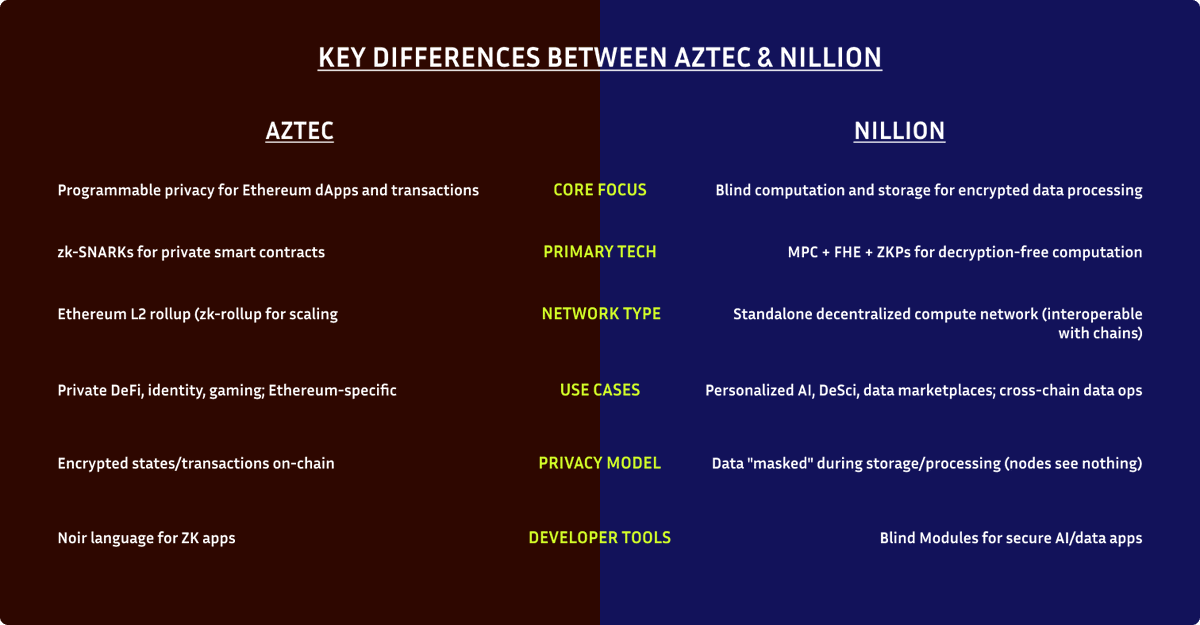 KEY DIFFERENCES BETWEEN AZTEC & NILLION

| AZTEC | | NILLION |
|---|---|---|
| Programmable privacy for Ethereum dApps and transactions | CORE FOCUS | Blind computation and storage for encrypted data processing |
| zk-SNARKs for private smart contracts | PRIMARY TECH | MPC + FHE + ZKPs for decryption-free computation |
| Ethereum L2 rollup (zk-rollup for scaling | NETWORK TYPE | Standalone decentralized compute network (interoperable with chains) |
| Private DeFi, identity, gaming; Ethereum-specific | USE CASES | Personalized AI, DeSci, data marketplaces; cross-chain data ops |
| Encrypted states/transactions on-chain | PRIVACY MODEL | Data "masked" during storage/processing (nodes see nothing) |
| Noir language for ZK apps | DEVELOPER TOOLS | Blind Modules for secure AI/data apps |